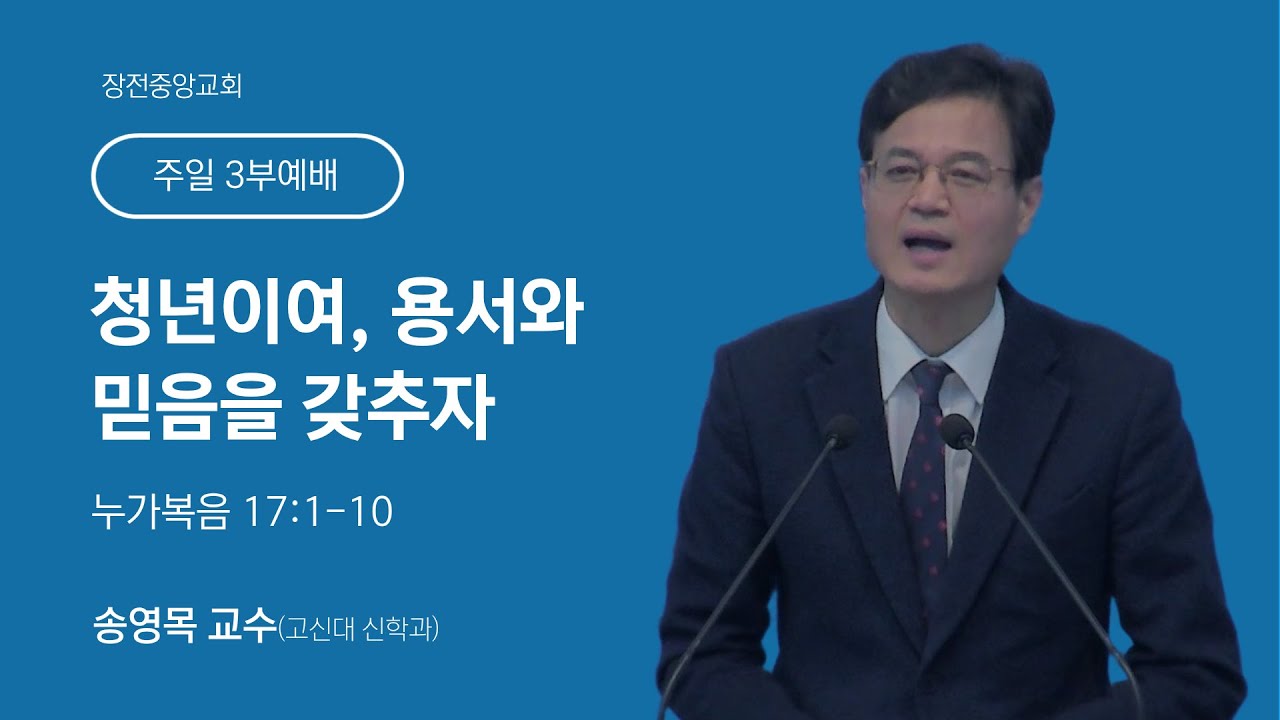 장전중앙교회

주일 3부예배

청년이여, 용서와 믿음을 갖추자

누가복음 17:1-10

송영목 교수(고신대 신학과)